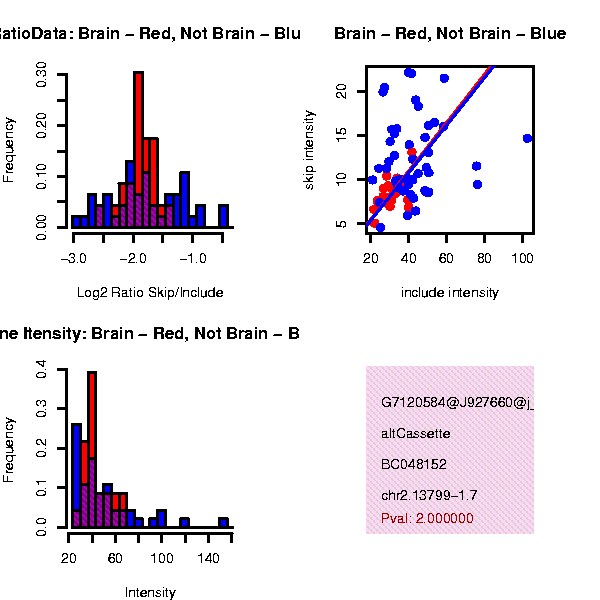 atioData: Brain – Red, Not Brain – Blu

Frequency

0.00 0.10 0.20 0.30

−3.0 −2.0 −1.0

Log2 Ratio Skip/Include

Brain – Red, Not Brain – Blue

skip intensity

5 10 15 20

20 40 60 80 100

include intensity

ne Itensity: Brain – Red, Not Brain – B

Frequency

0.0 0.1 0.2 0.3 0.4

20 60 100 140

Intensity

G7120584@J927660@j_

altCassette

BC048152

chr2.13799−1.7

Pval: 2.000000